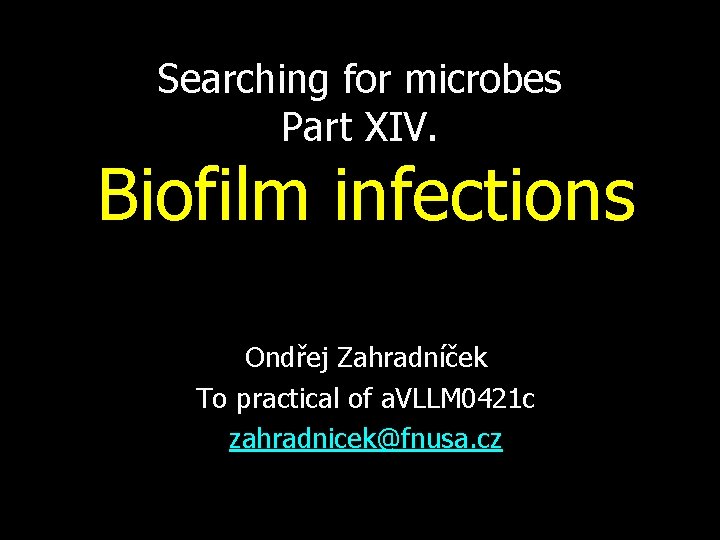 Searching for microbes
Part XIV.
Biofilm infections

Ondřej Zahradníček
To practical of aVLLM0421c
zahradnicek@fnusa.cz